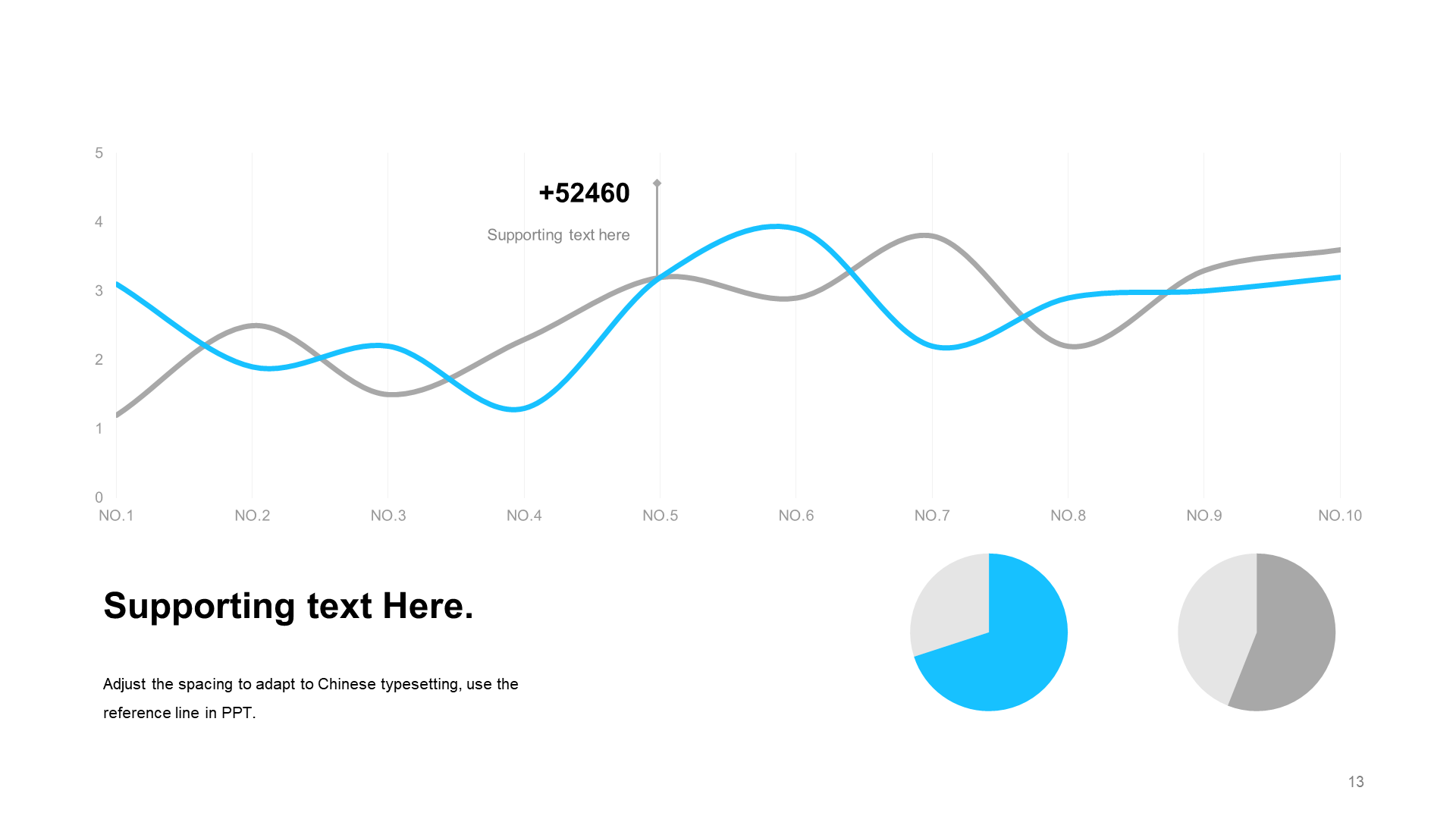 5
4
3
2
1
0

+52460
Supporting text here

NO.1 NO.2 NO.3 NO.4 NO.5 NO.6 NO.7 NO.8 NO.9 NO.10

Supporting text Here.

Adjust the spacing to adapt to Chinese typesetting, use the reference line in PPT.

13